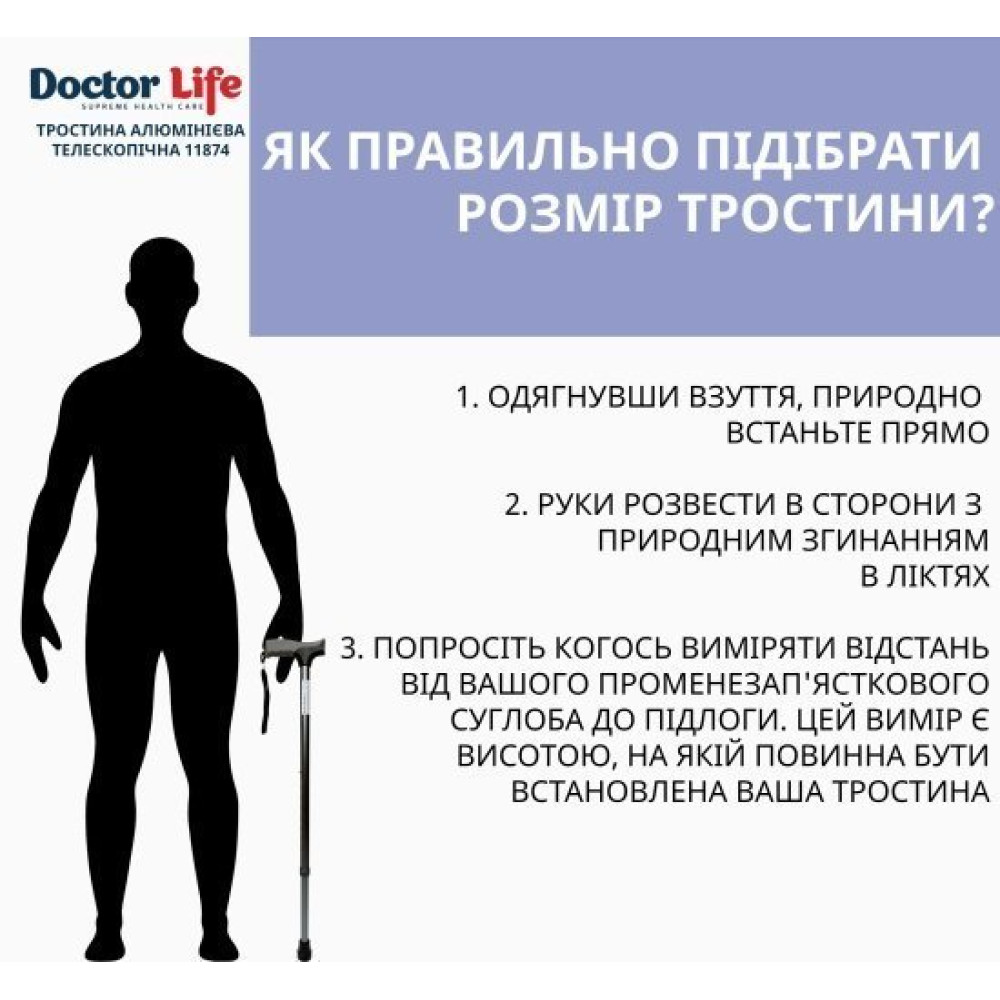 Doctor Life
SUPREME HEALTH CARE

ТРОСТИНА АЛЮМІНІЄВА
ТЕЛЕСКОПІЧНА 11874

ЯК ПРАВИЛЬНО ПІДІБРАТИ РОЗМІР ТРОСТИНИ?

1. ОДЯГНУВШИ ВЗУТТЯ, ПРИРОДНО ВСТАНЬТЕ ПРЯМО

2. РУКИ РОЗВЕСТИ В СТОРОНИ З ПРИРОДНИМ ЗГИНАННЯМ В ЛІКТЯХ

3. ПОПРОСІТЬ КОГОСЬ ВИМІРЯТИ ВІДСТАНЬ ВІД ВАШОГО ПРОМЕНЕЗАП'ЯСТКОВОГО СУГЛОБА ДО ПІДЛОГИ. ЦЕЙ ВИМІР Є ВИСОТОЮ, НА ЯКІЙ ПОВИННА БУТИ ВСТАНОВЛЕНА ВАША ТРОСТИНА